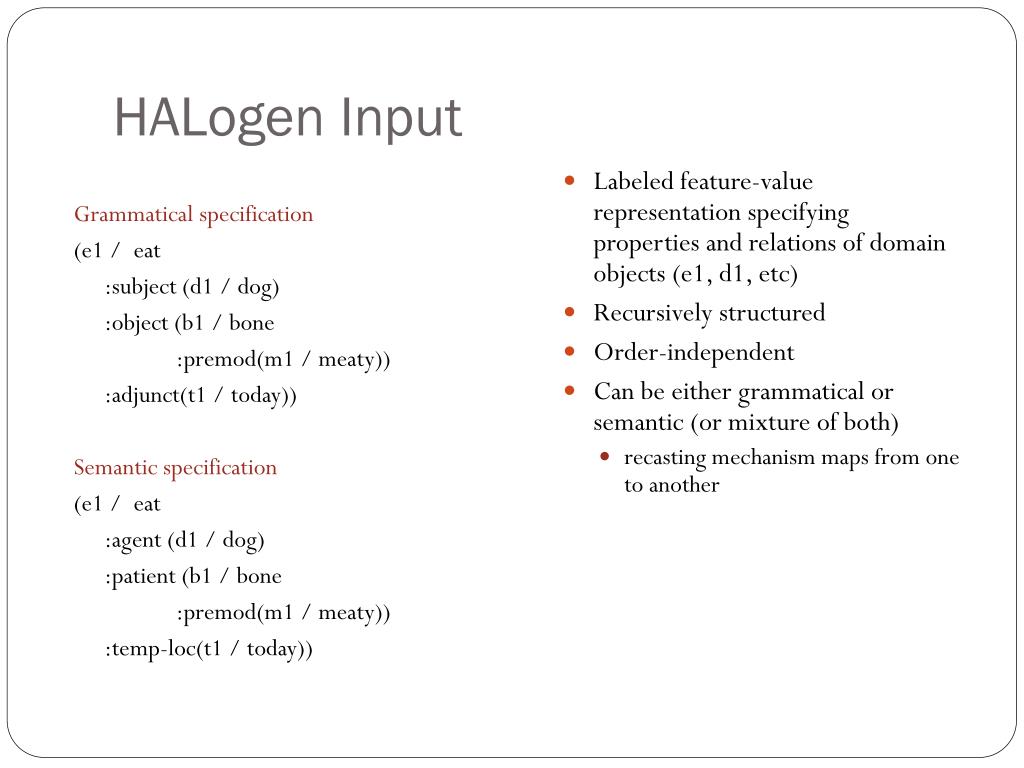 HALogen Input

Grammatical specification
(e1 / eat
:subject (d1 / dog)
:object (b1 / bone
:premod(m1 / meaty))
:adjunct(t1 / today))

Semantic specification
(e1 / eat
:agent (d1 / dog)
:patient (b1 / bone
:premod(m1 / meaty))
:temp-loc(t1 / today))

- Labeled feature-value representation specifying properties and relations of domain objects (e1, d1, etc)
- Recursively structured
- Order-independent
- Can be either grammatical or semantic (or mixture of both)
  - recasting mechanism maps from one to another